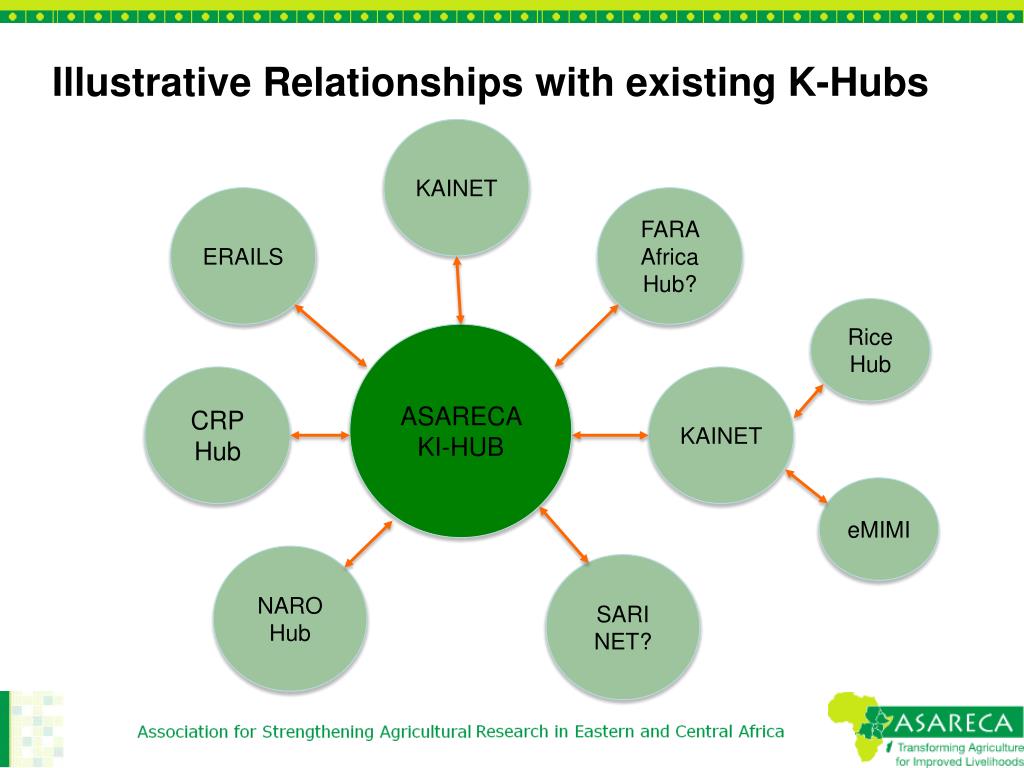 Illustrative Relationships with existing K-Hubs

KAINET

ERAILS

FARA Africa Hub?

Rice Hub

CRP Hub

ASARECA KI-HUB

KAINET

eMIMI

NARO Hub

SARI NET?

Association for Strengthening Agricultural Research in Eastern and Central Africa

ASARECA
Transforming Agriculture for Improved Livelihoods